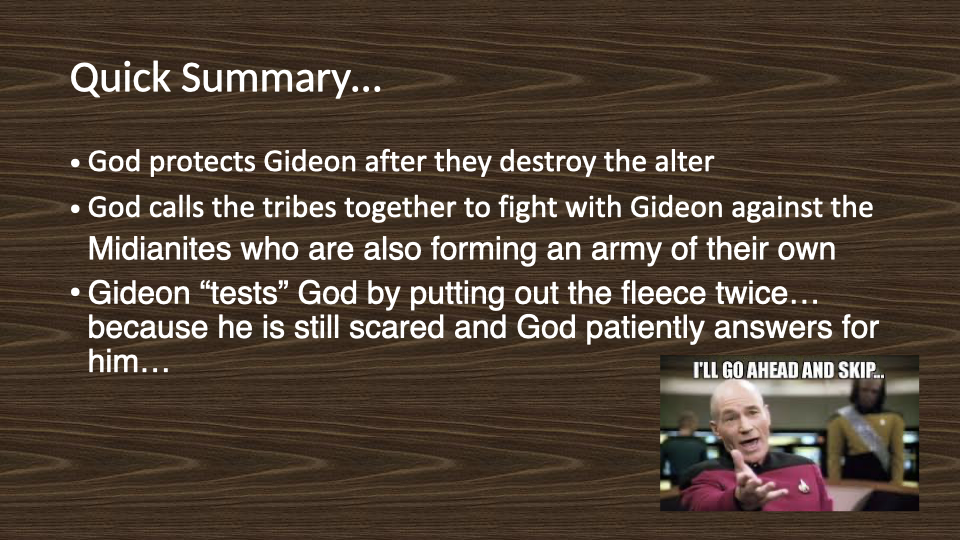 Quick Summary…

• God protects Gideon after they destroy the alter

• God calls the tribes together to fight with Gideon against the Midianites who are also forming an army of their own

• Gideon “tests” God by putting out the fleece twice… because he is still scared and God patiently answers for him…

I'LL GO AHEAD AND SKIP...